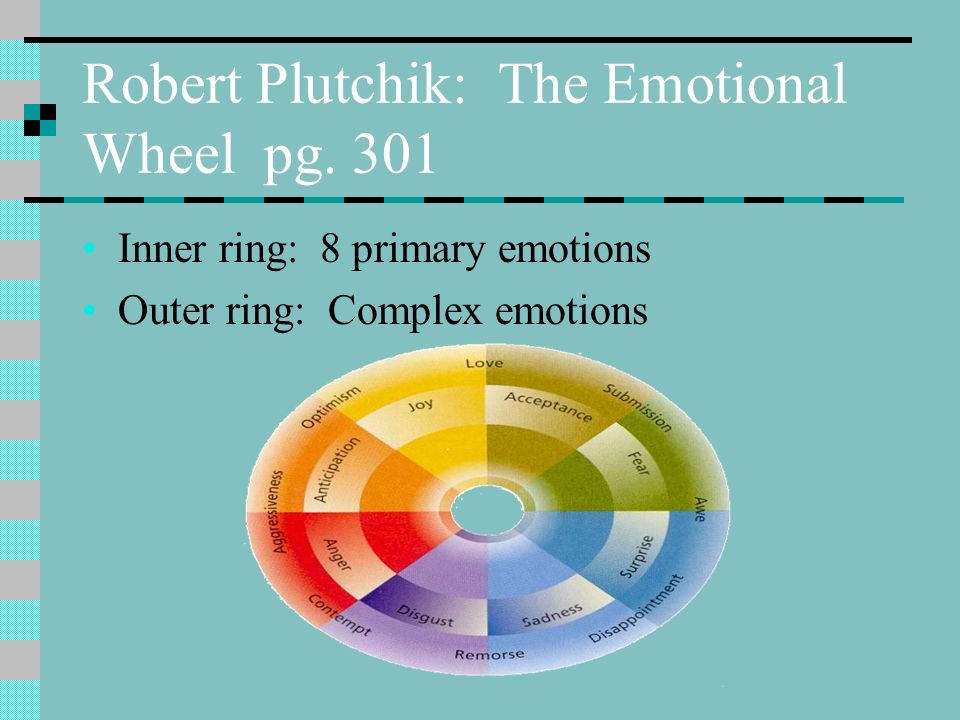 Robert Plutchik: The Emotional Wheel pg. 301

• Inner ring: 8 primary emotions
• Outer ring: Complex emotions

Love
Submission
Awe
Disappointment
Remorse
Contempt
Aggressiveness
Optimism
Joy
Acceptance
Fear
Surprise
Sadness
Disgust
Anger
Anticipation